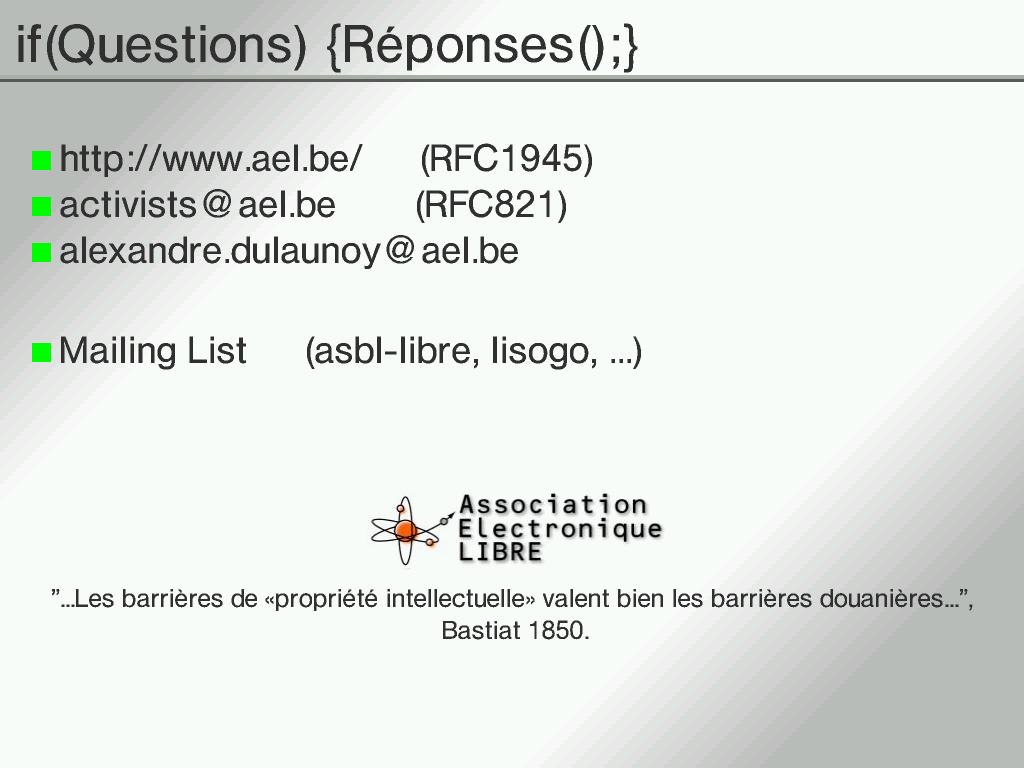 if(Questions) {Réponses();}

http://www.ael.be/ (RFC1945)
activists@ael.be (RFC821)
alexandre.dulaunoy@ael.be

Mailing List (asbl-libre, lisogo, ...)

Association
Electronique
LIBRE

"...Les barrières de «propriété intellectuelle» valent bien les barrières douanières...", Bastiat 1850.